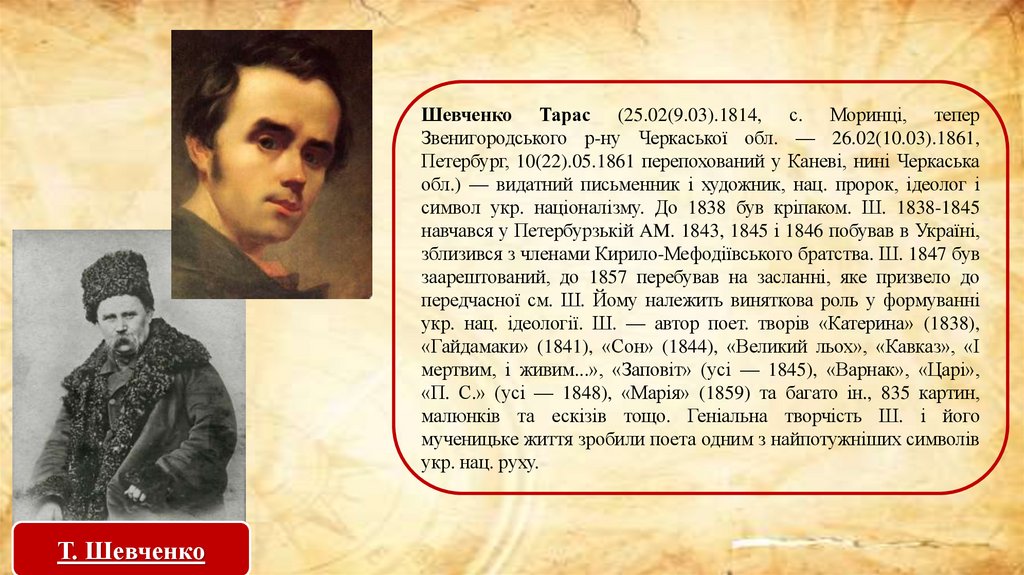 Шевченко Тарас (25.02(9.03).1814, с. Моринці, тепер Звенигородського р-ну Черкаської обл. — 26.02(10.03).1861, Петербург, 10(22).05.1861 перепохований у Каневі, нині Черкаська обл.) — видатний письменник і художник, нац. пророк, ідеолог і символ укр. націоналізму. До 1838 був кріпаком. Ш. 1838-1845 навчався у Петербурзькій АМ. 1843, 1845 і 1846 побував в Україні, зблизився з членами Кирило-Мефодіївського братства. Ш. 1847 був заарештований, до 1857 перебував на засланні, яке призвело до передчасної см. Ш. Йому належить виняткова роль у формуванні укр. нац. ідеології. Ш. — автор поет. творів «Катерина» (1838), «Гайдамаки» (1841), «Сон» (1844), «Великий льох», «Кавказ», «І мертвим, і живим...», «Заповіт» (усі — 1845), «Варнак», «Царі», «П. С.» (усі — 1848), «Марія» (1859) та багато ін., 835 картин, малюнків та ескізів тощо. Геніальна творчість Ш. і його мученицьке життя зробили поета одним з найпотужніших символів укр. нац. руху.

Т. Шевченко